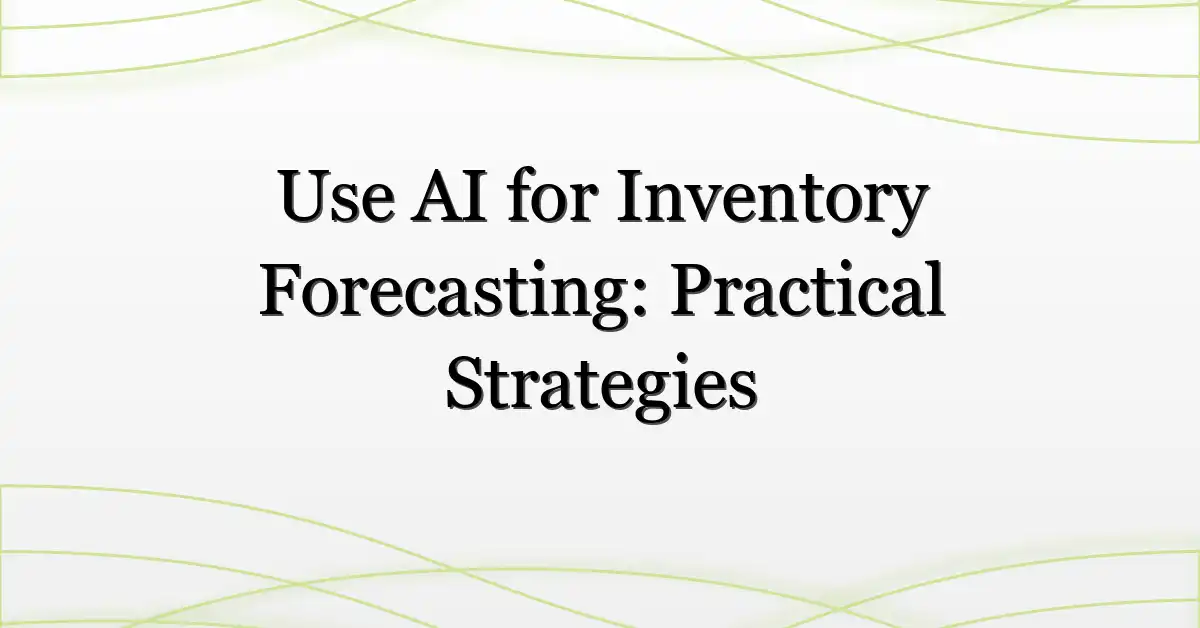 Use AI for Inventory Forecasting: Practical Strategies